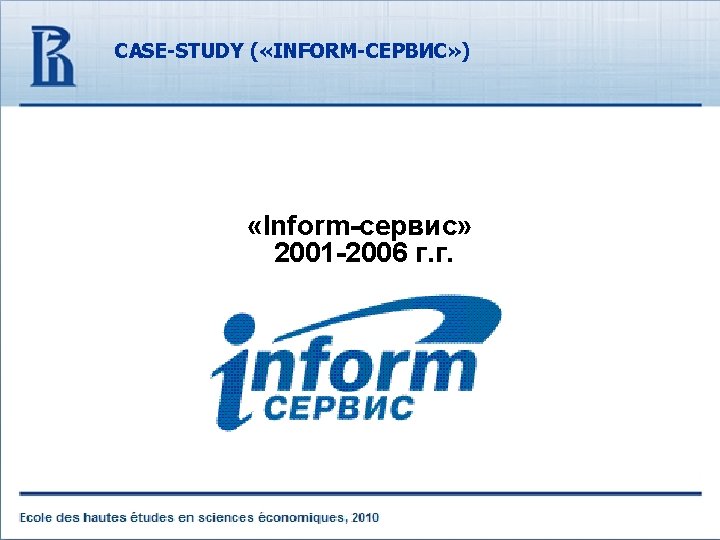 CASE-STUDY («INFORM-СЕРВИС»)

«Inform-сервис»
2001-2006 г.г.

inform
СЕРВИС

Ecole des hautes études en sciences économiques, 2010